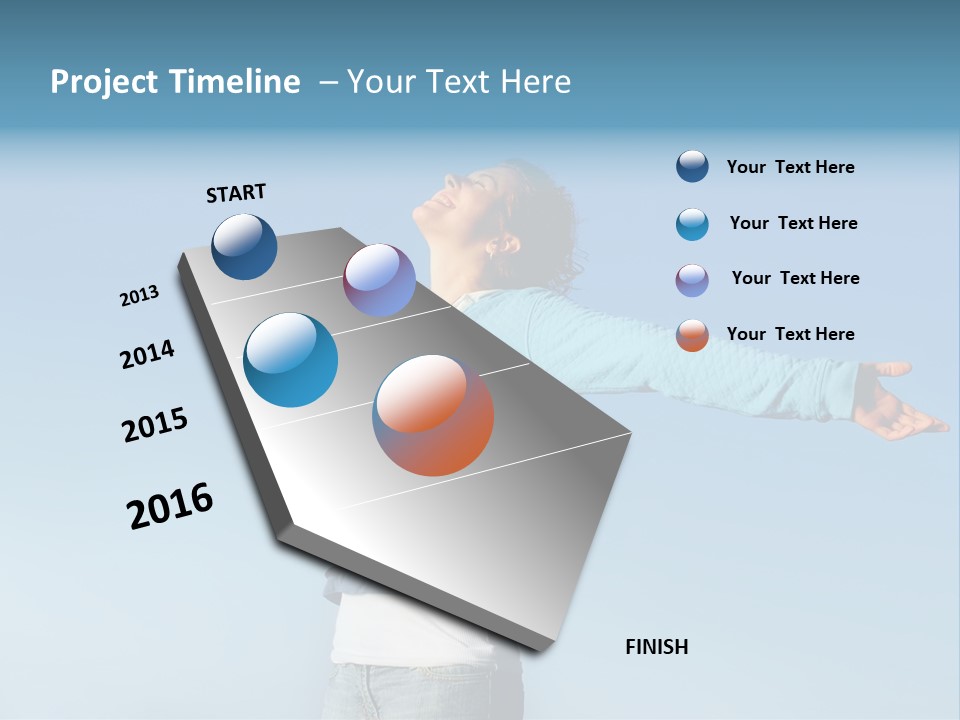 Project Timeline – Your Text Here

START

2013

2014

2015

2016

Your Text Here

Your Text Here

Your Text Here

Your Text Here

FINISH